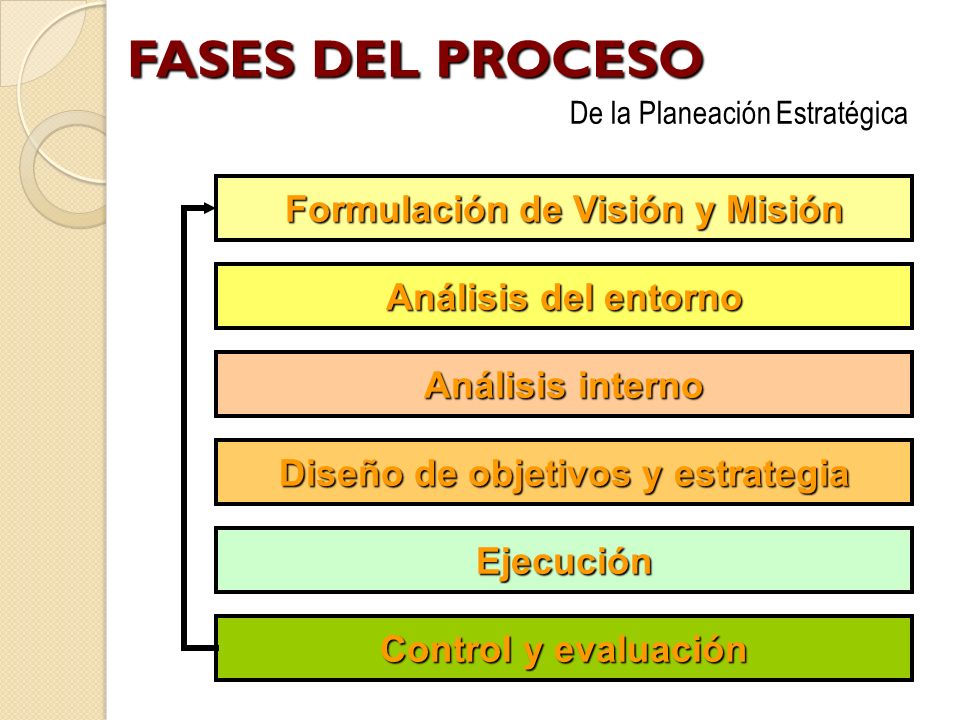 FASES DEL PROCESO

De la Planeación Estratégica

Formulación de Visión y Misión

Análisis del entorno

Análisis interno

Diseño de objetivos y estrategia

Ejecución

Control y evaluación